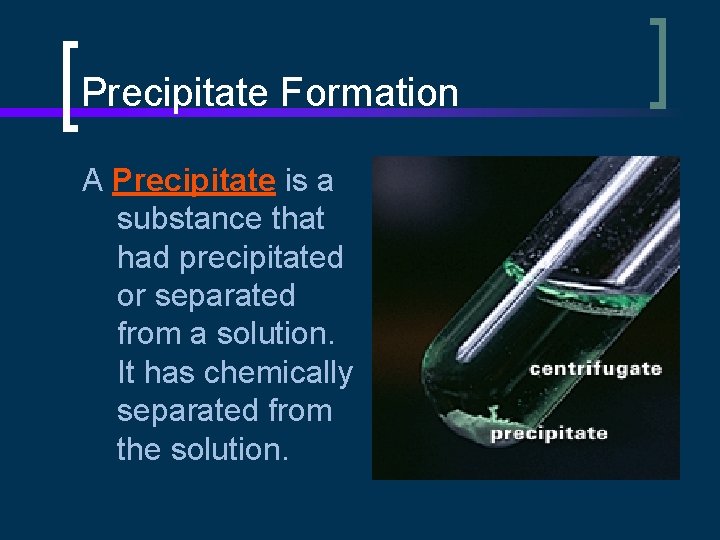 Precipitate Formation

A Precipitate is a substance that had precipitated or separated from a solution. It has chemically separated from the solution.

centrifugate

precipitate